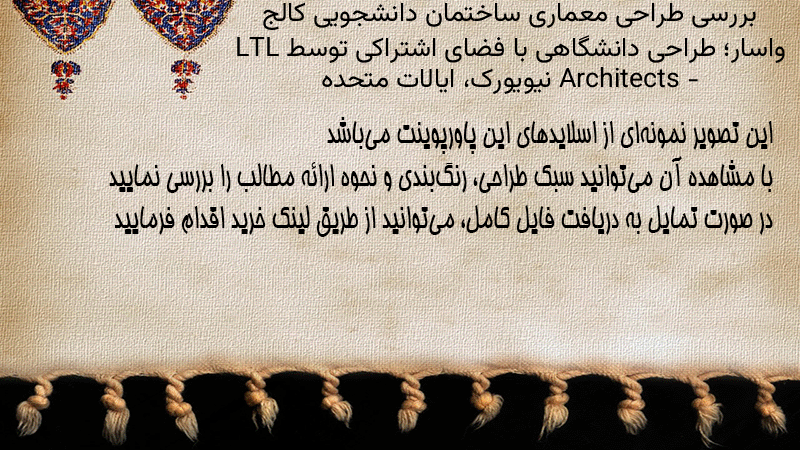 بررسی طراحی معماری ساختمان دانشجویی کالج واسار؛ طراحی دانشگاهی با فضای اشتراکی توسط LTL Architects - نیویورک، ایالات متحده

این تصویر نمونه‌ای از اسلایدهای این پاورپوینت می‌باشد
با مشاهده آن می‌توانید سبک طراحی، رنگ‌بندی و نحوه ارائه مطالب را بررسی نمایید
در صورت تمایل به دریافت فایل کامل، می‌توانید از طریق لینک خرید اقدام فرمایید